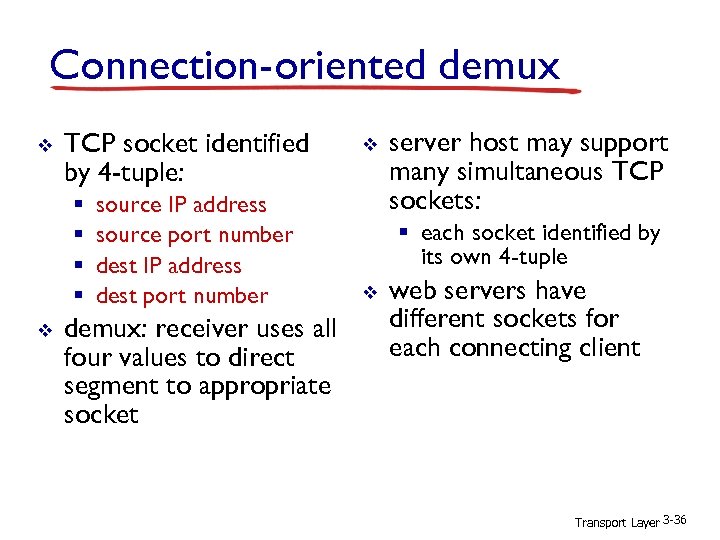 Connection-oriented demux

❖ TCP socket identified by 4-tuple:
▪ source IP address
▪ source port number
▪ dest IP address
▪ dest port number
❖ demux: receiver uses all four values to direct segment to appropriate socket

❖ server host may support many simultaneous TCP sockets:
▪ each socket identified by its own 4-tuple
❖ web servers have different sockets for each connecting client

Transport Layer 3-36